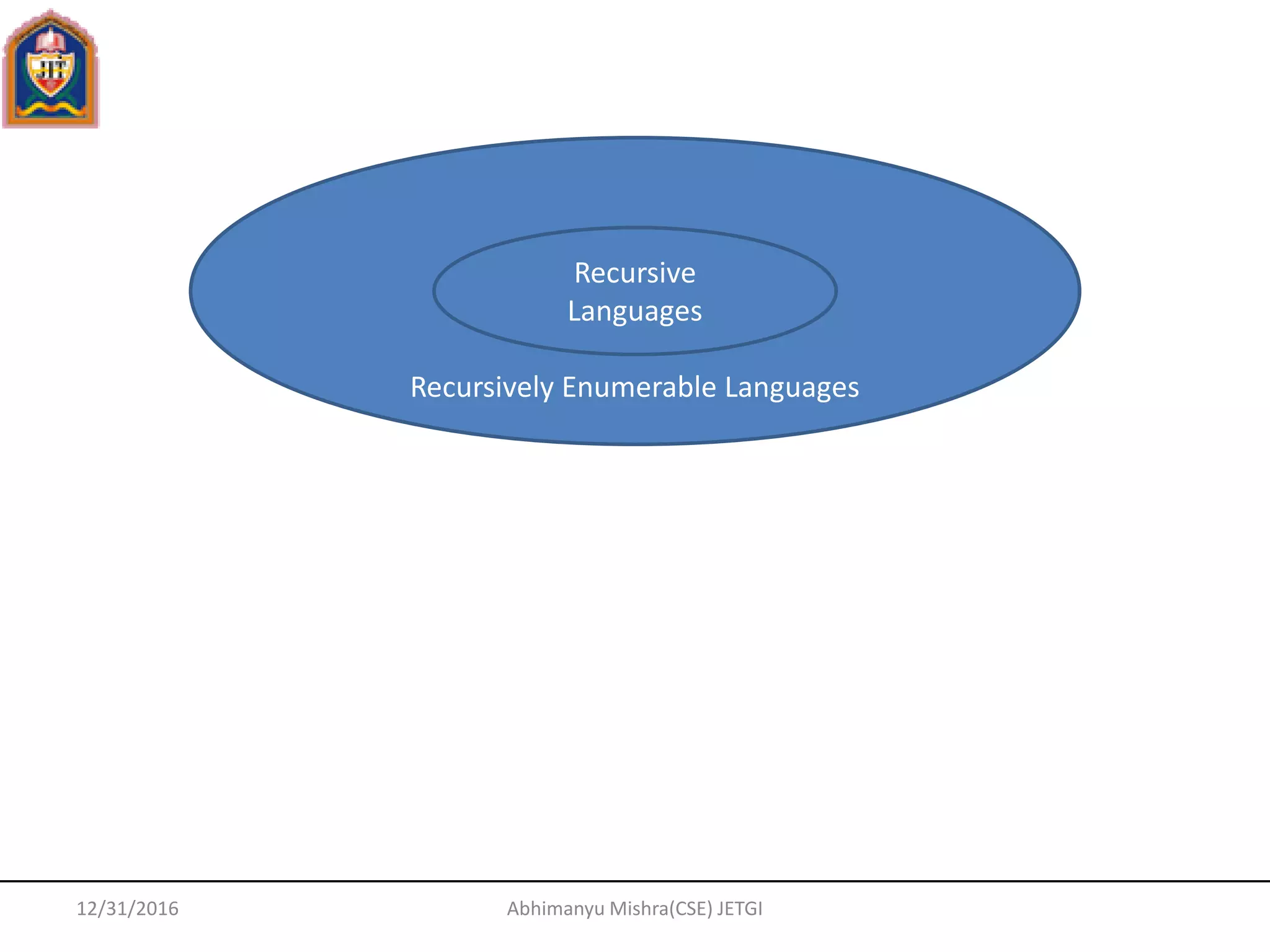 JIT

Recursive Languages

Recursively Enumerable Languages

12/31/2016

Abhimanyu Mishra(CSE) JETGI